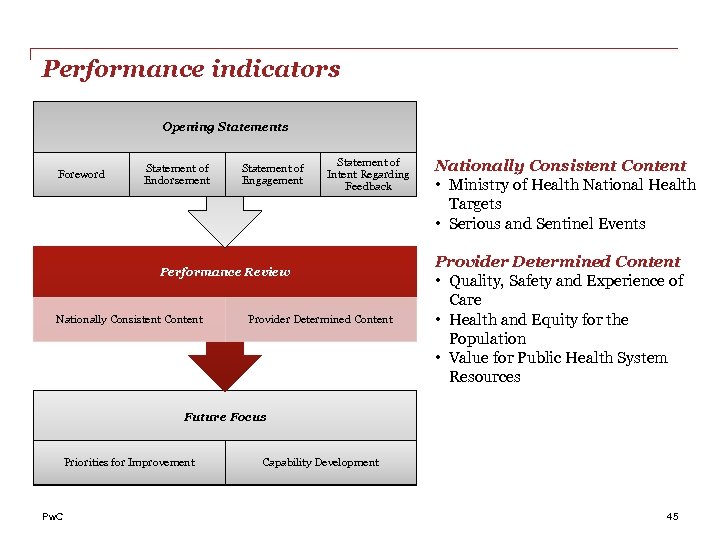 Performance indicators

Opening Statements

Foreword

Statement of Endorsement

Statement of Engagement

Statement of Intent Regarding Feedback

Performance Review

Nationally Consistent Content

Provider Determined Content

Future Focus

Priorities for Improvement

Capability Development

Nationally Consistent Content
• Ministry of Health National Health Targets
• Serious and Sentinel Events

Provider Determined Content
• Quality, Safety and Experience of Care
• Health and Equity for the Population
• Value for Public Health System Resources

PwC

45